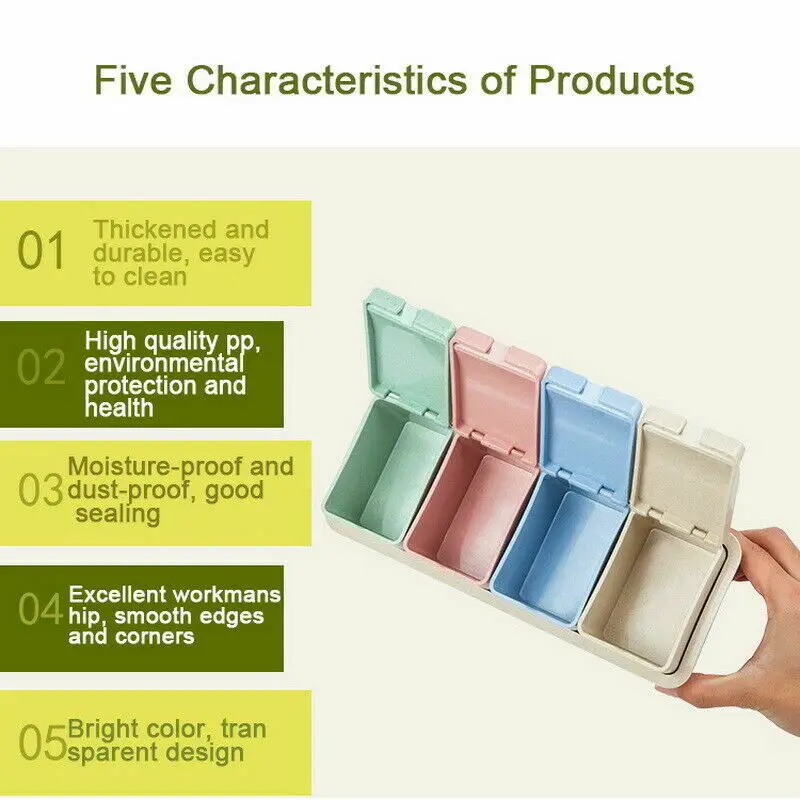 Five Characteristics of Products

01 Thickened and durable, easy to clean

02 High quality pp, environmental protection and health

03 Moisture-proof and dust-proof, good sealing

04 Excellent workmans hip, smooth edges and corners

05 Bright color, tran sparent design